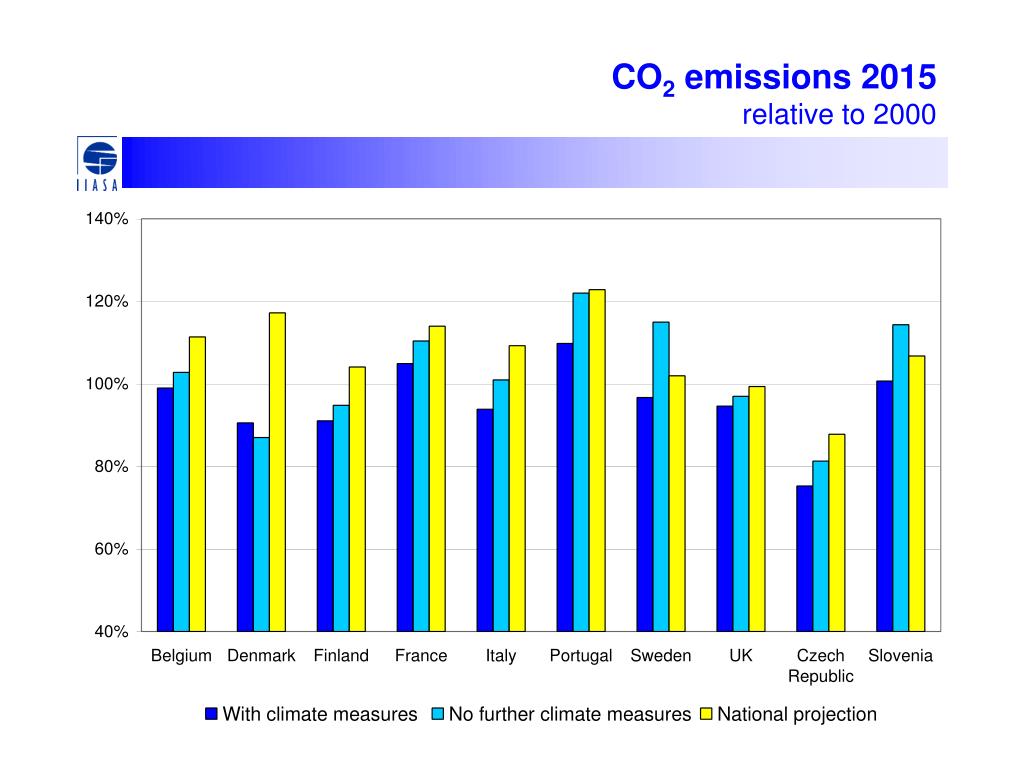 $CO_2$ emissions 2015
relative to 2000

IIASA

140%
120%
100%
80%
60%
40%

Belgium Denmark Finland France Italy Portugal Sweden UK Czech Republic Slovenia

With climate measures No further climate measures National projection